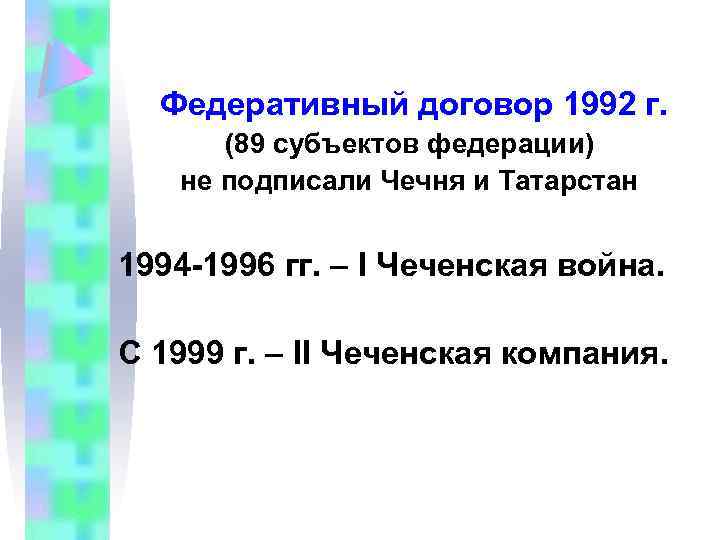 Федеративный договор 1992 г.
(89 субъектов федерации)
не подписали Чечня и Татарстан

1994-1996 гг. – I Чеченская война.

С 1999 г. – II Чеченская компания.